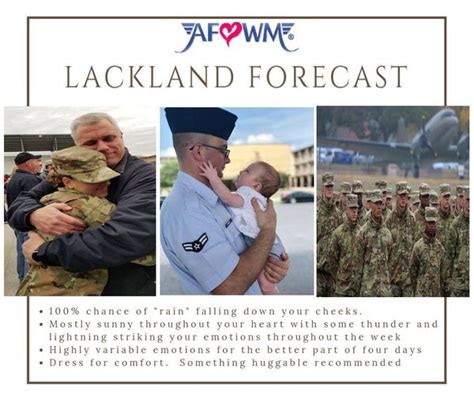 AF♥WM®

LACKLAND FORECAST

• 100% chance of "rain" falling down your cheeks.
• Mostly sunny throughout your heart with some thunder and lightning striking your emotions throughout the week
• Highly variable emotions for the better part of four days
• Dress for comfort. Something huggable recommended